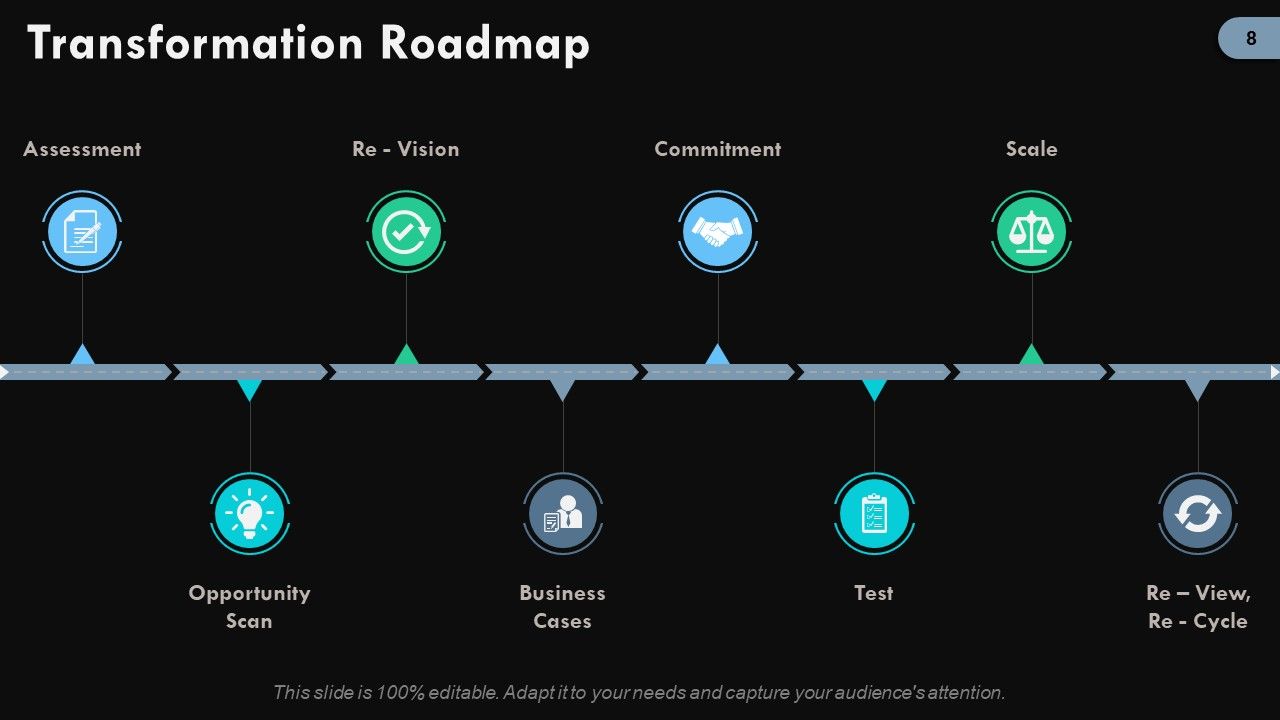 Transformation Roadmap

8

Assessment

Re - Vision

Commitment

Scale

Opportunity Scan

Business Cases

Test

Re – View, Re - Cycle

This slide is 100% editable. Adapt it to your needs and capture your audience's attention.